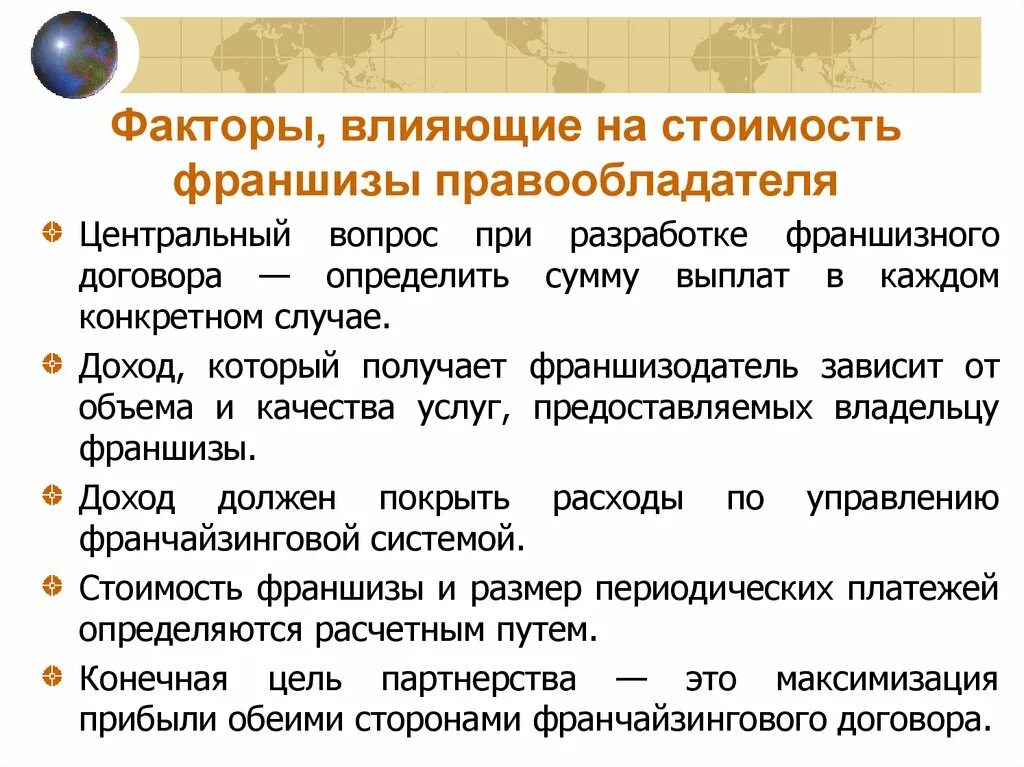 Факторы, влияющие на стоимость франшизы правообладателя

Центральный вопрос при разработке франшизного договора — определить сумму выплат в каждом конкретном случае.

Доход, который получает франшизодатель зависит от объема и качества услуг, предоставляемых владельцу франшизы.

Доход должен покрыть расходы по управлению франчайзинговой системой.

Стоимость франшизы и размер периодических платежей определяются расчетным путем.

Конечная цель партнерства — это максимизация прибыли обеими сторонами франчайзингового договора.